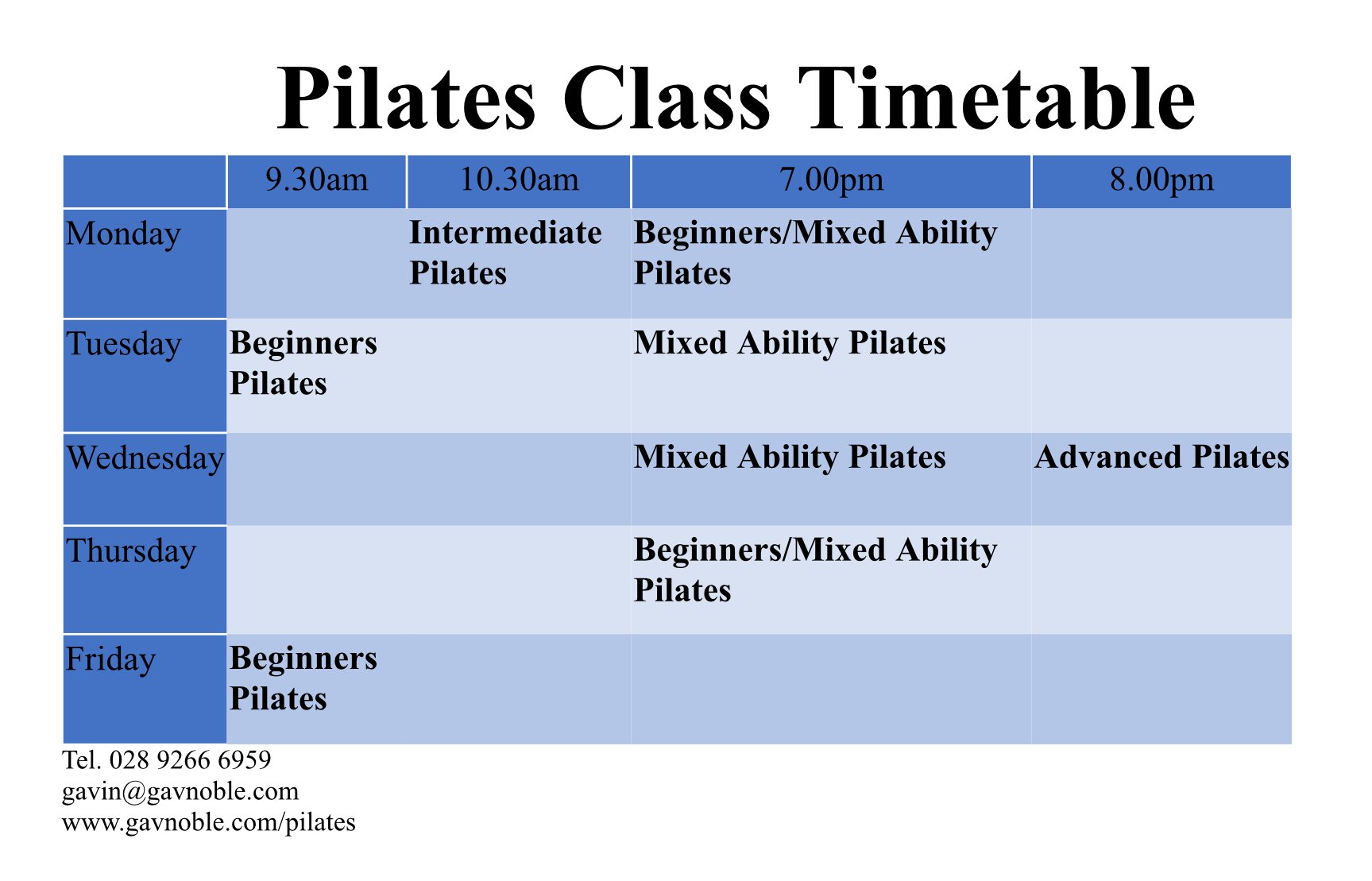 Pilates Class Timetable

| | 9.30am | 10.30am | 7.00pm | 8.00pm |
|---|---|---|---|---|
| Monday | | Intermediate Pilates | Beginners/Mixed Ability Pilates | |
| Tuesday | Beginners Pilates | | Mixed Ability Pilates | |
| Wednesday | | | Mixed Ability Pilates | Advanced Pilates |
| Thursday | | | Beginners/Mixed Ability Pilates | |
| Friday | Beginners Pilates | | | |

Tel. 028 9266 6959
gavin@gavnoble.com
www.gavnoble.com/pilates